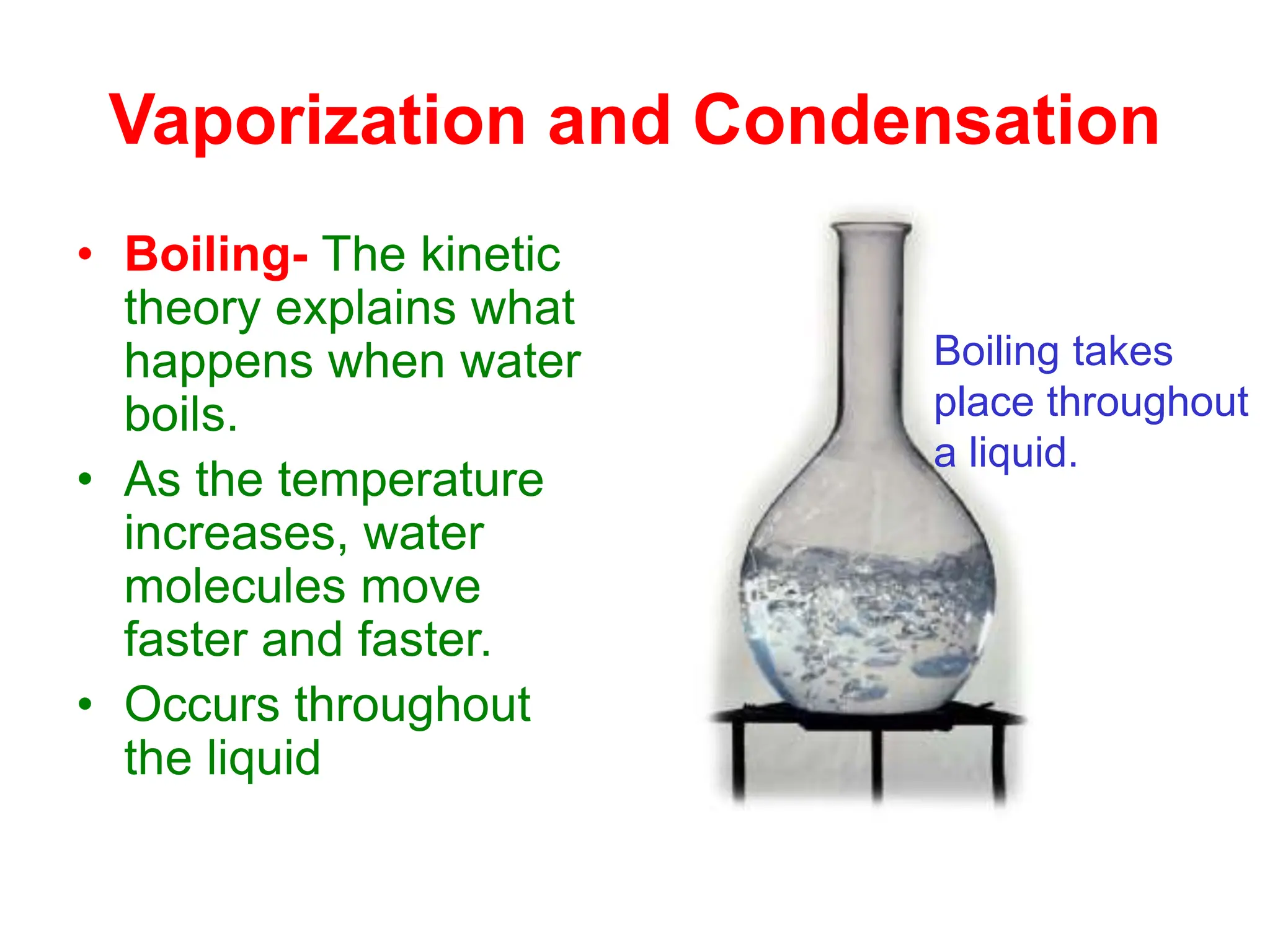 Vaporization and Condensation

• Boiling- The kinetic theory explains what happens when water boils.
• As the temperature increases, water molecules move faster and faster.
• Occurs throughout the liquid

Boiling takes place throughout a liquid.